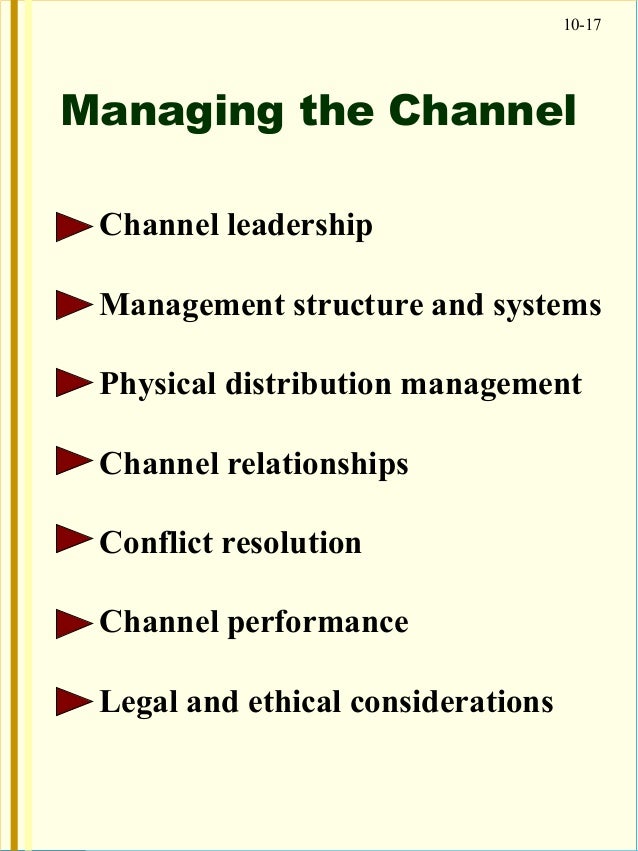 10-17

Managing the Channel

Channel leadership

Management structure and systems

Physical distribution management

Channel relationships

Conflict resolution

Channel performance

Legal and ethical considerations